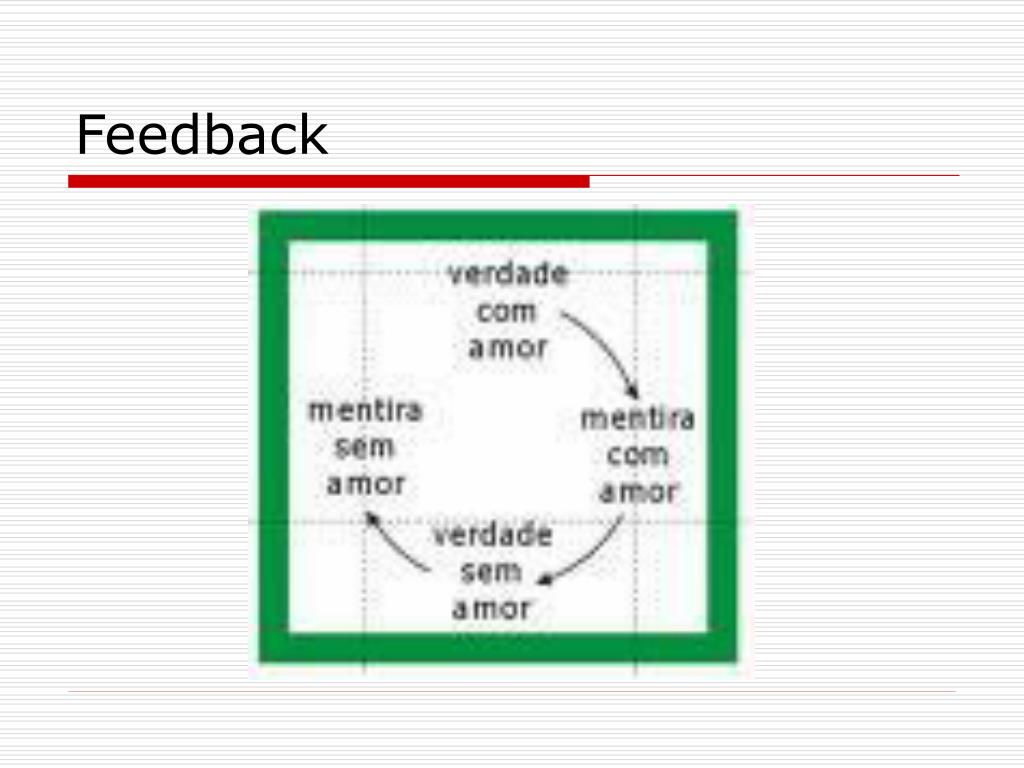 Feedback

verdade com amor

mentira com amor

verdade sem amor

mentira sem amor